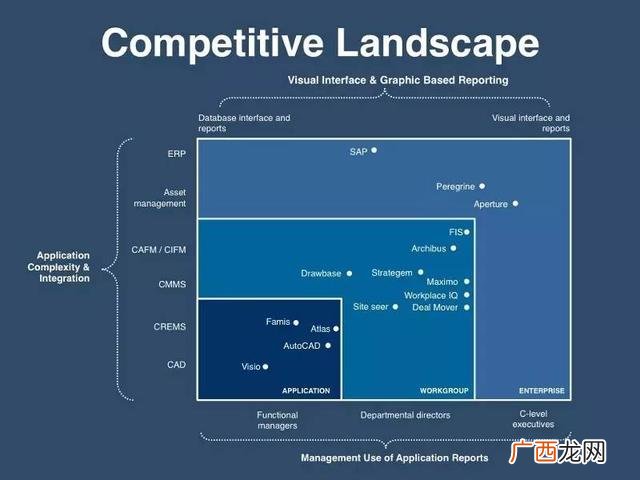 Competitive Landscape

Visual Interface & Graphic Based Reporting

Database interface and reports

Visual interface and reports

Application Complexity & Integration

ERP

Asset management

CAFM / CIFM

CMMS

CREMS

CAD

SAP

Peregrine

Aperture

FIS

Archibus

Drawbase

Strategem

Maximo

Workplace IQ

Site seer

Deal Mover

Famis

Atlas

AutoCAD

Visio

APPLICATION

WORKGROUP

ENTERPRISE

Functional managers

Departmental directors

C-level executives

Management Use of Application Reports

广西龙网